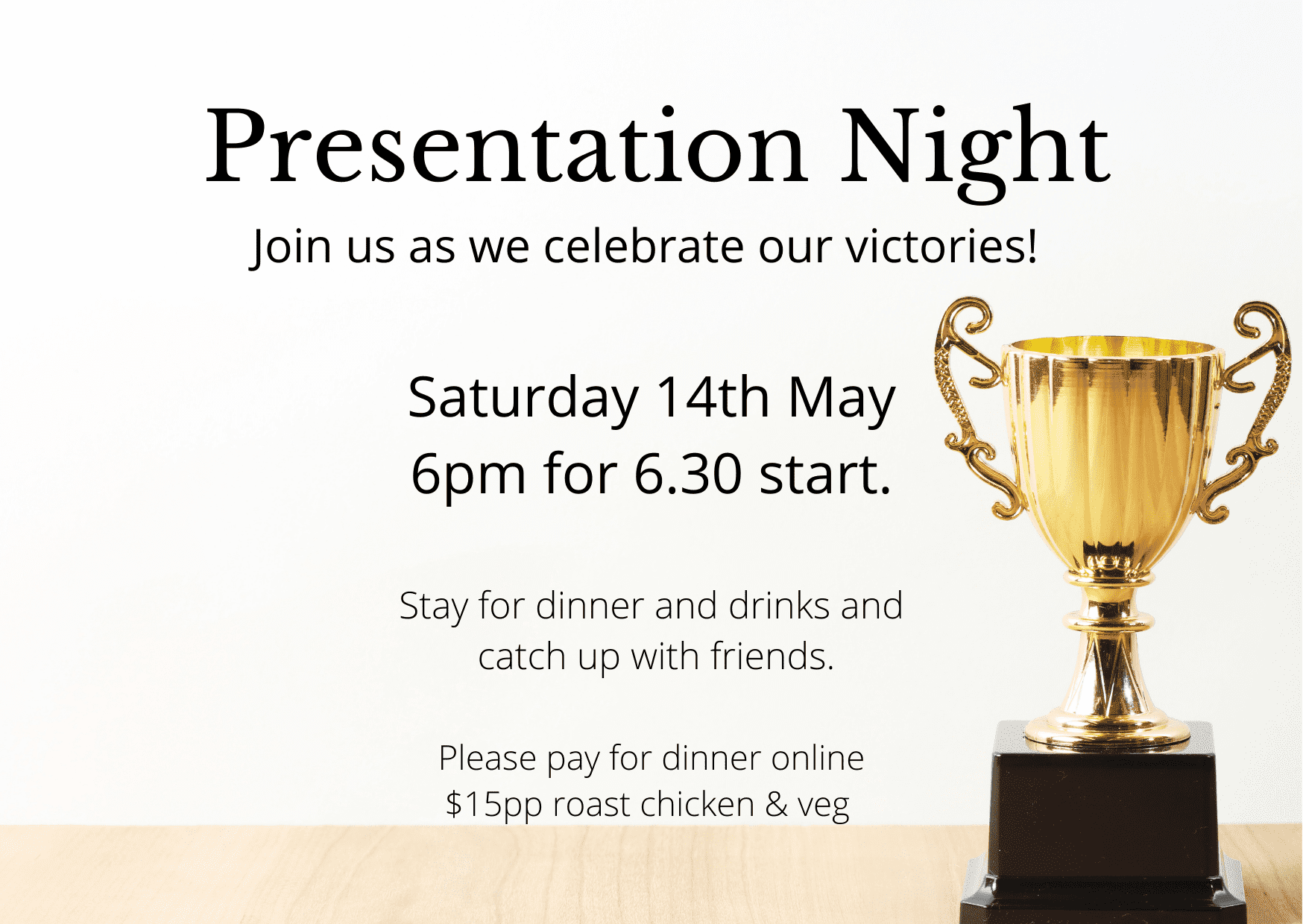 Presentation Night
Join us as we celebrate our victories!

Saturday 14th May
6pm for 6.30 start.

Stay for dinner and drinks and catch up with friends.

Please pay for dinner online
\$15pp roast chicken & veg